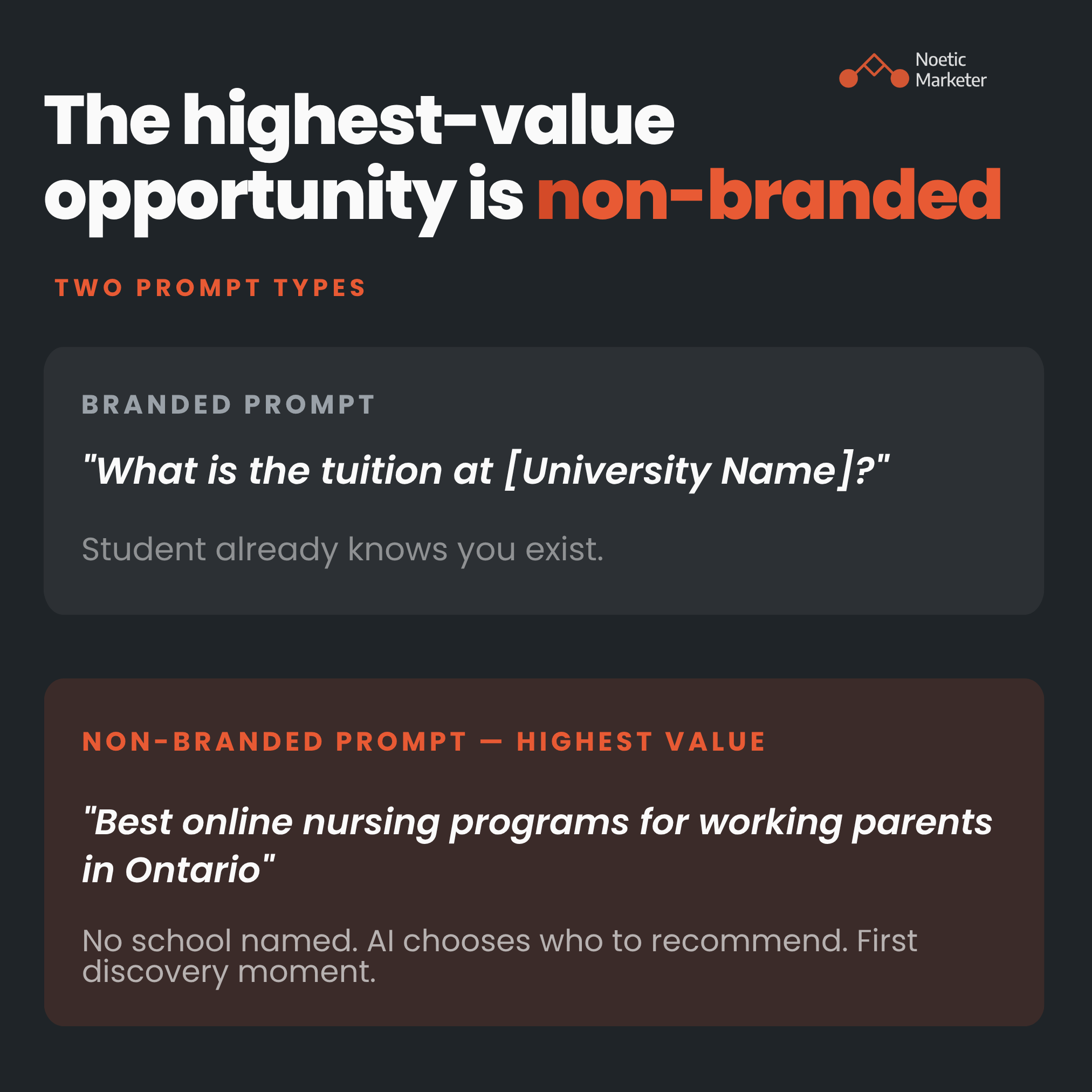 Noetic Marketer

The highest-value opportunity is non-branded

TWO PROMPT TYPES

BRANDED PROMPT

"What is the tuition at [University Name]?"

Student already knows you exist.

NON-BRANDED PROMPT — HIGHEST VALUE

"Best online nursing programs for working parents in Ontario"

No school named. AI chooses who to recommend. First discovery moment.